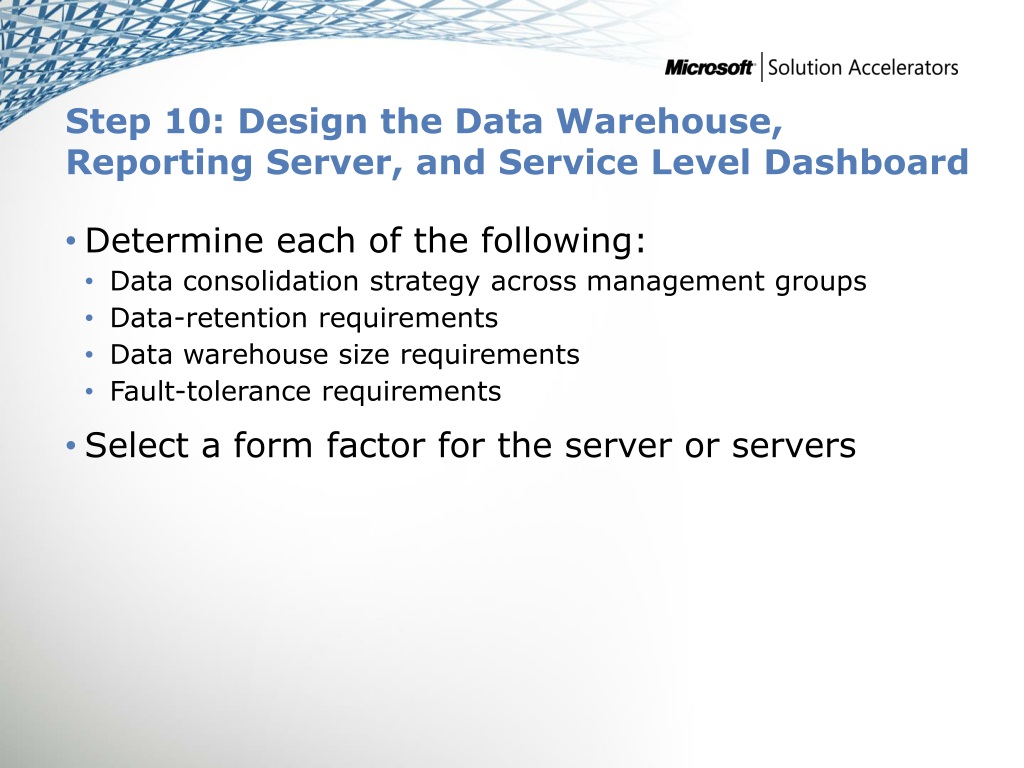 Microsoft | Solution Accelerators

Step 10: Design the Data Warehouse, Reporting Server, and Service Level Dashboard

• Determine each of the following:
  • Data consolidation strategy across management groups
  • Data-retention requirements
  • Data warehouse size requirements
  • Fault-tolerance requirements
• Select a form factor for the server or servers